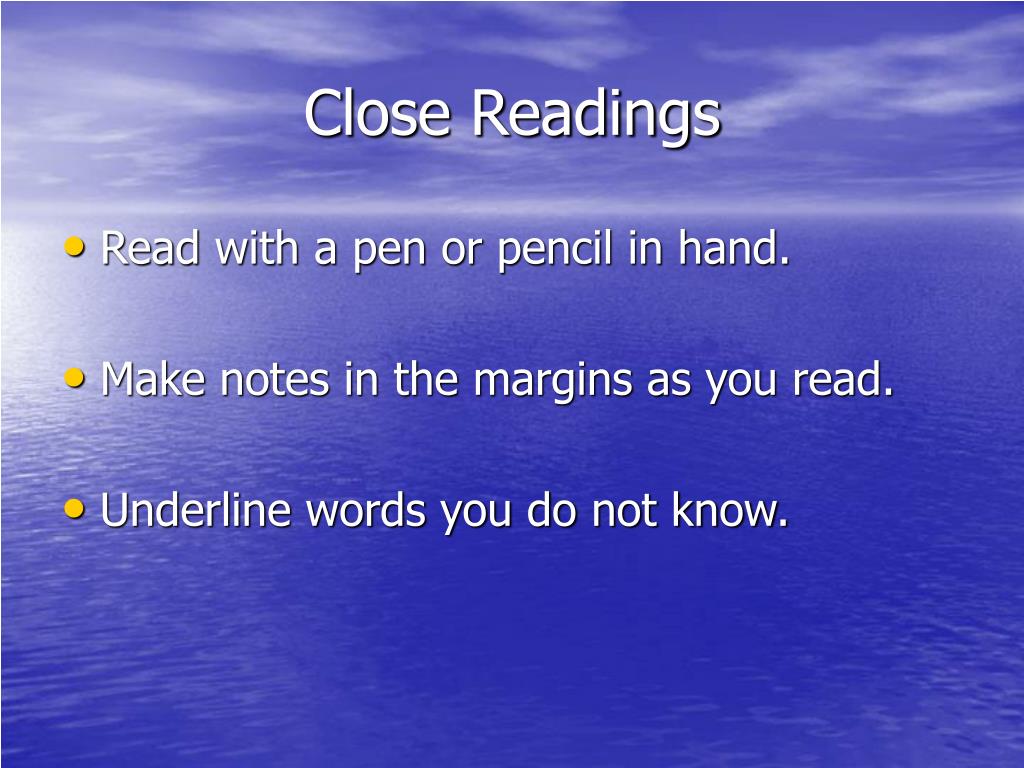 Close Readings

• Read with a pen or pencil in hand.

• Make notes in the margins as you read.

• Underline words you do not know.